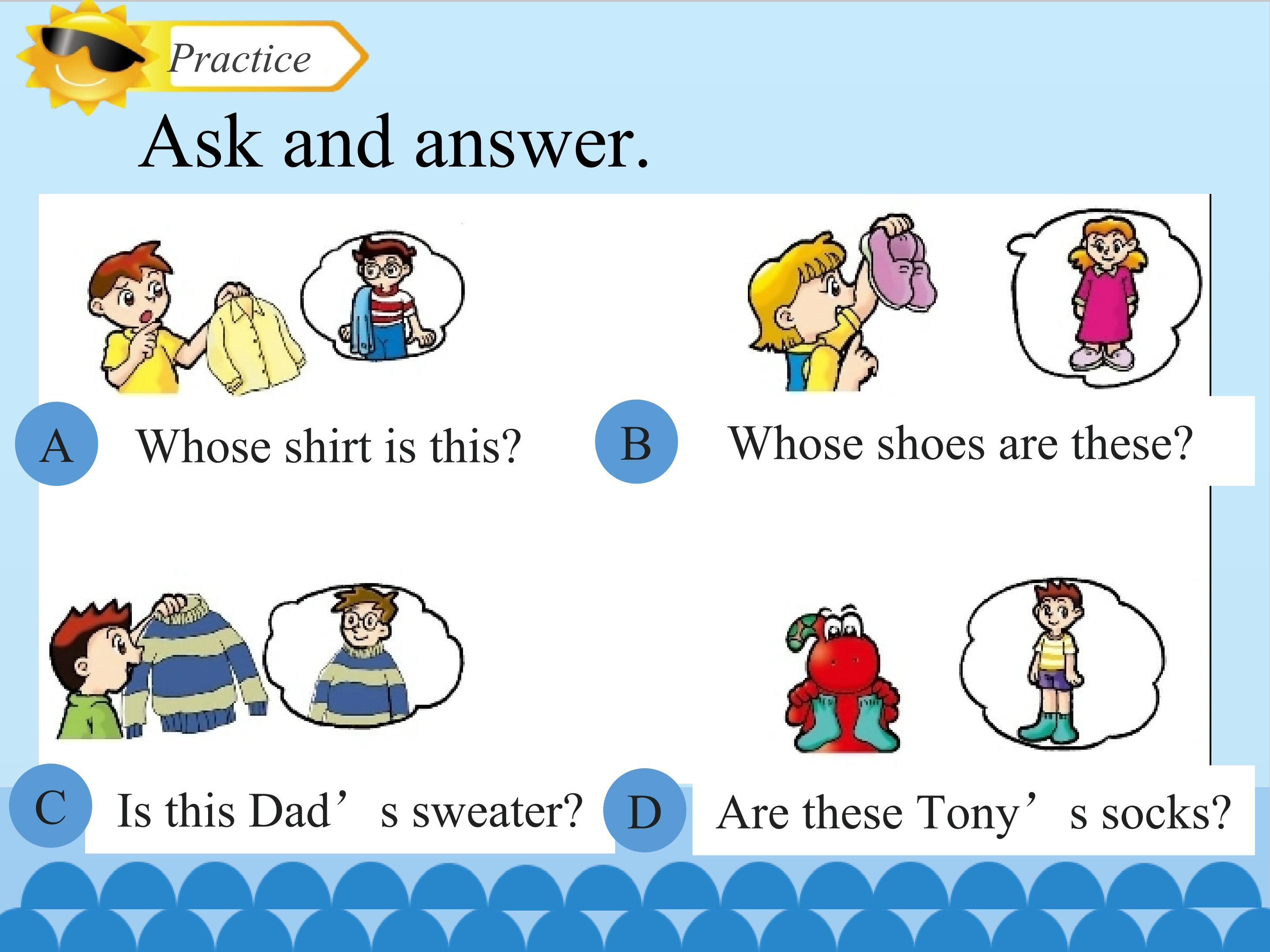 Practice

Ask and answer.

A Whose shirt is this?

B Whose shoes are these?

C Is this Dad’ s sweater?

D Are these Tony’ s socks?